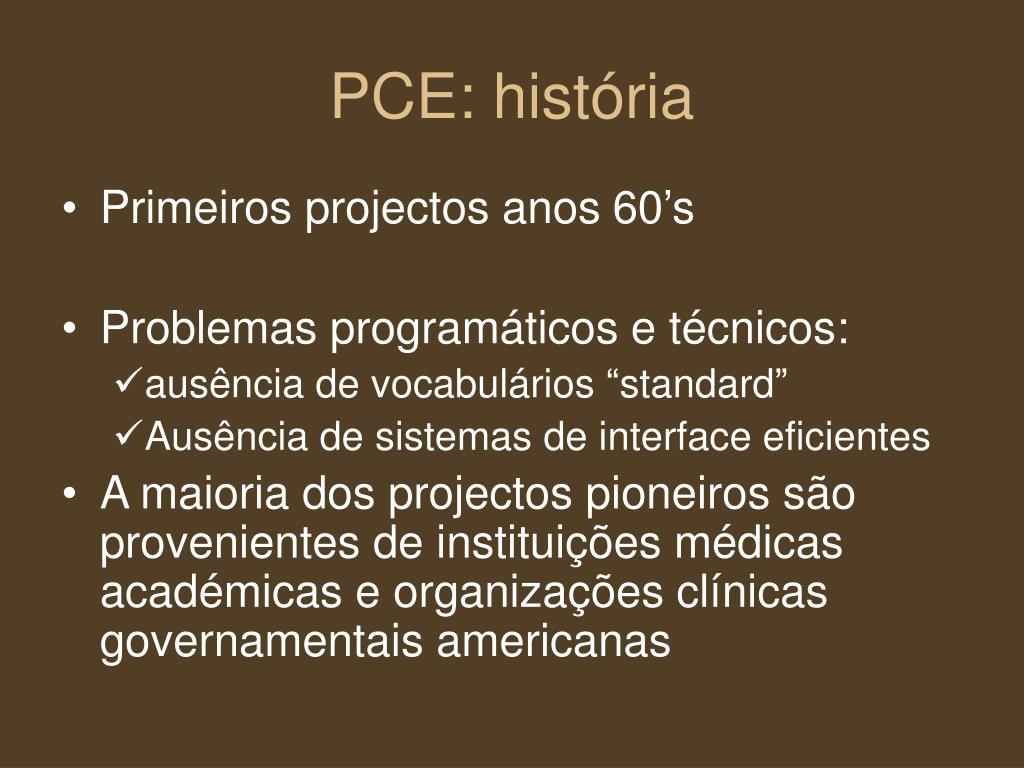 PCE: história

• Primeiros projectos anos 60’s

• Problemas programáticos e técnicos:
✓ausência de vocabulários “standard”
✓Ausência de sistemas de interface eficientes

• A maioria dos projectos pioneiros são provenientes de instituições médicas académicas e organizações clínicas governamentais americanas